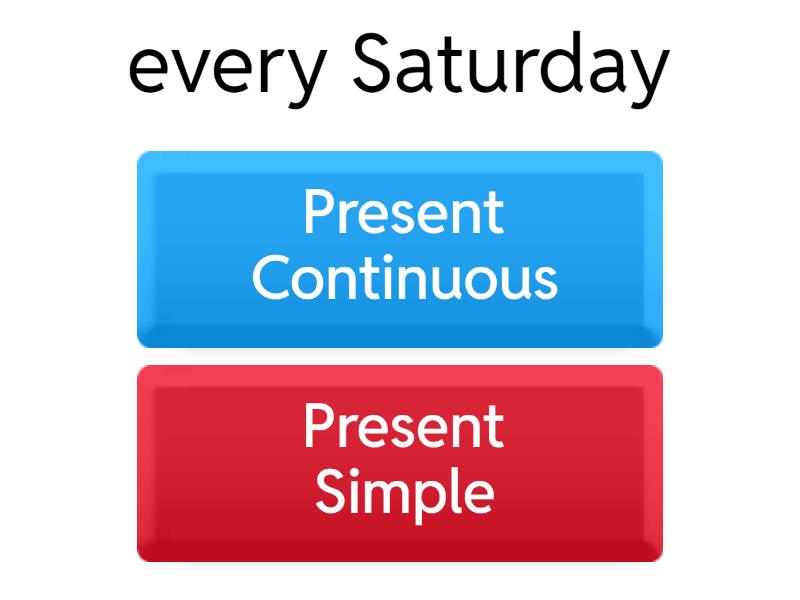 every Saturday

Present Continuous

Present Simple